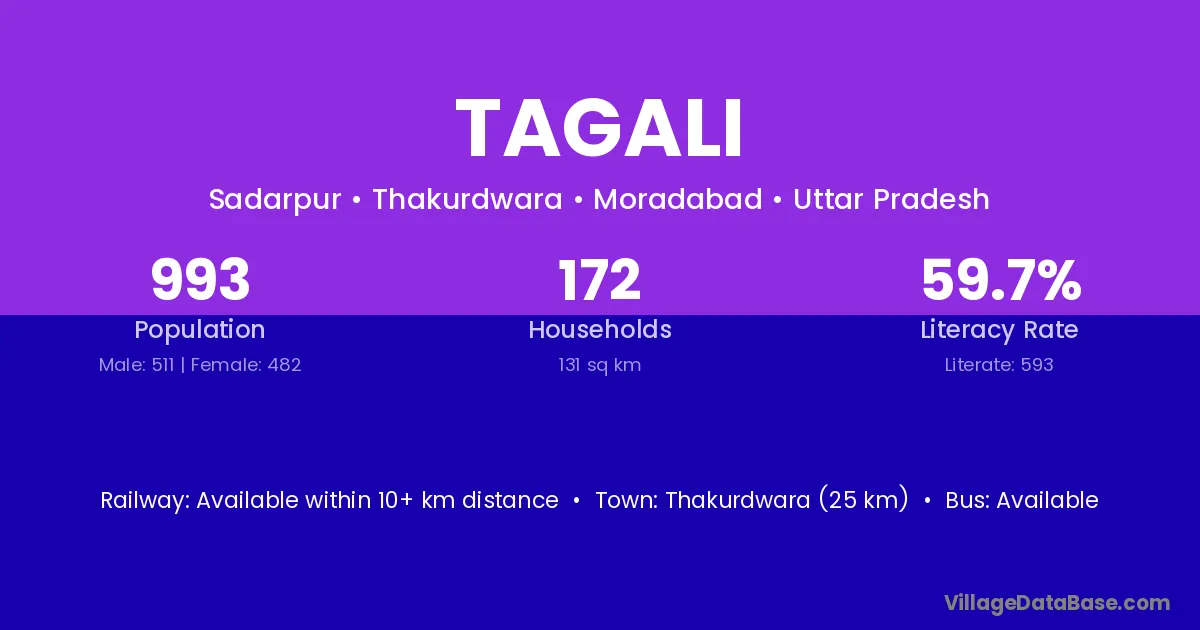 TAGALI

Sadarpur • Thakurdwara • Moradabad • Uttar Pradesh

993
Population
Male: 511 | Female: 482

172
Households
131 sq km

59.7%
Literacy Rate
Literate: 593

Railway: Available within 10+ km distance • Town: Thakurdwara (25 km) • Bus: Available

VillageDataBase.com